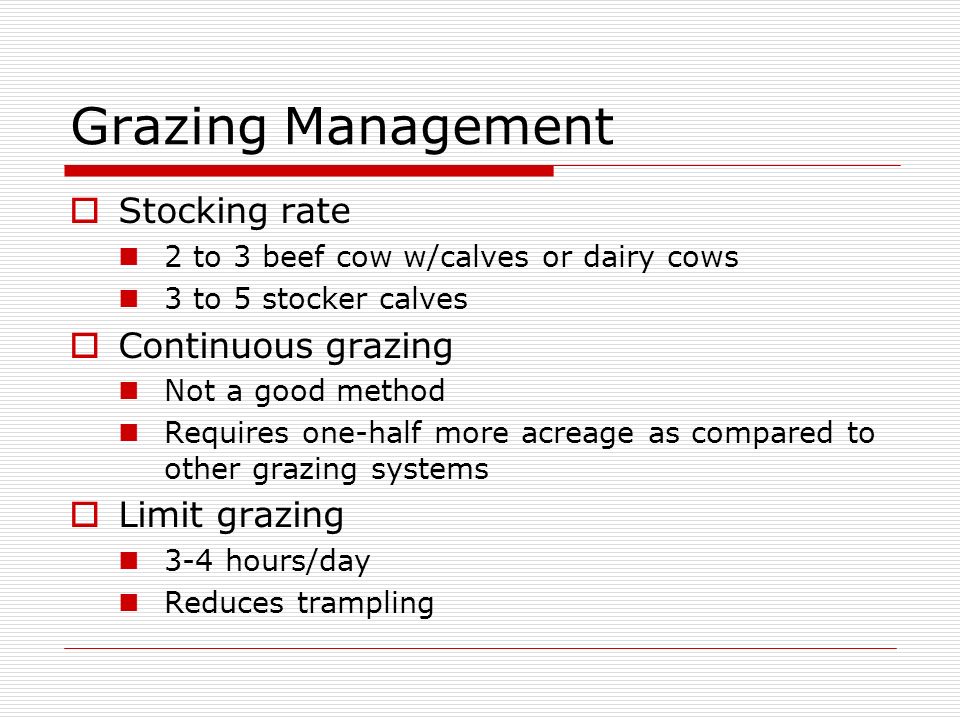 Grazing Management

Stocking rate

2 to 3 beef cow w/calves or dairy cows

3 to 5 stocker calves

Continuous grazing

Not a good method

Requires one-half more acreage as compared to other grazing systems

Limit grazing

3-4 hours/day

Reduces trampling